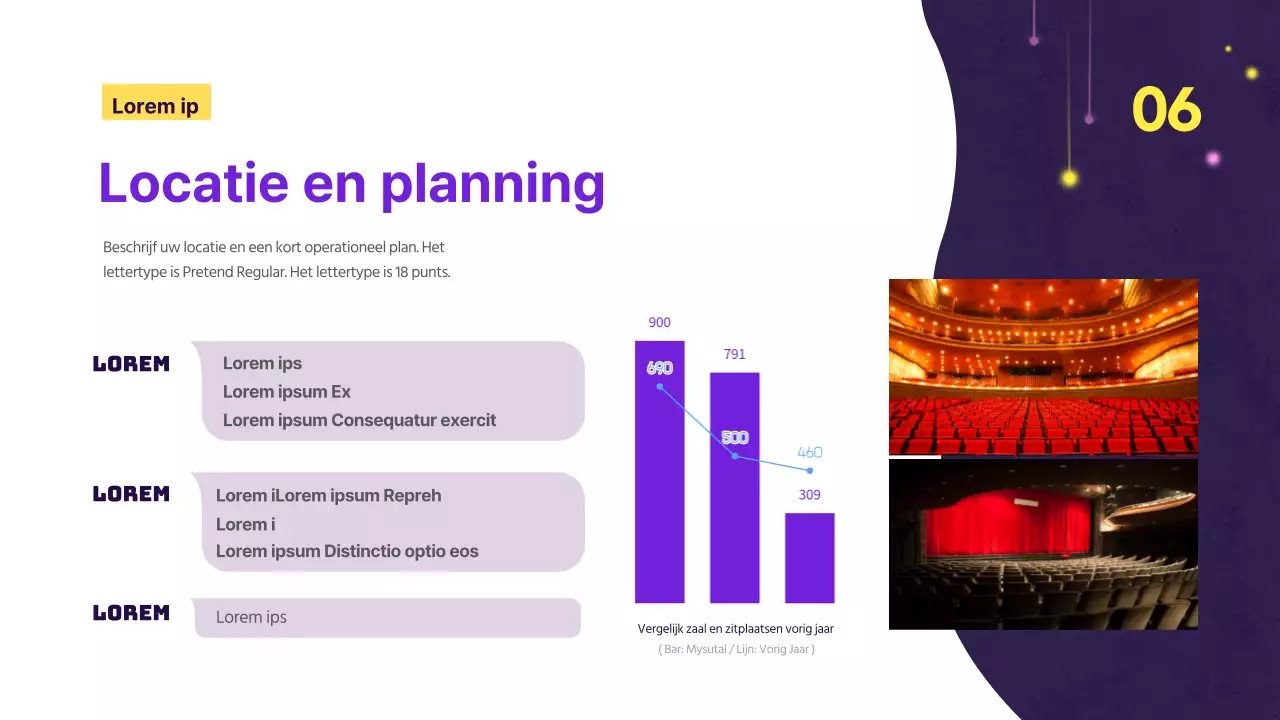 Lorem ip

06

Locatie en planning

Beschrijf uw locatie en een kort operationeel plan. Het lettertype is Pretend Regular. Het lettertype is 18 punts.

LOREM
Lorem ips
Lorem ipsum Ex
Lorem ipsum Consequatur exercit

LOREM
Lorem iLorem ipsum Repreh
Lorem i
Lorem ipsum Distinctio optio eos

LOREM
Lorem ips

900
690
791
500
460
309

Vergelijk zaal en zitplaatsen vorig jaar
( Bar: Mysutal / Lijn: Vorig Jaar )